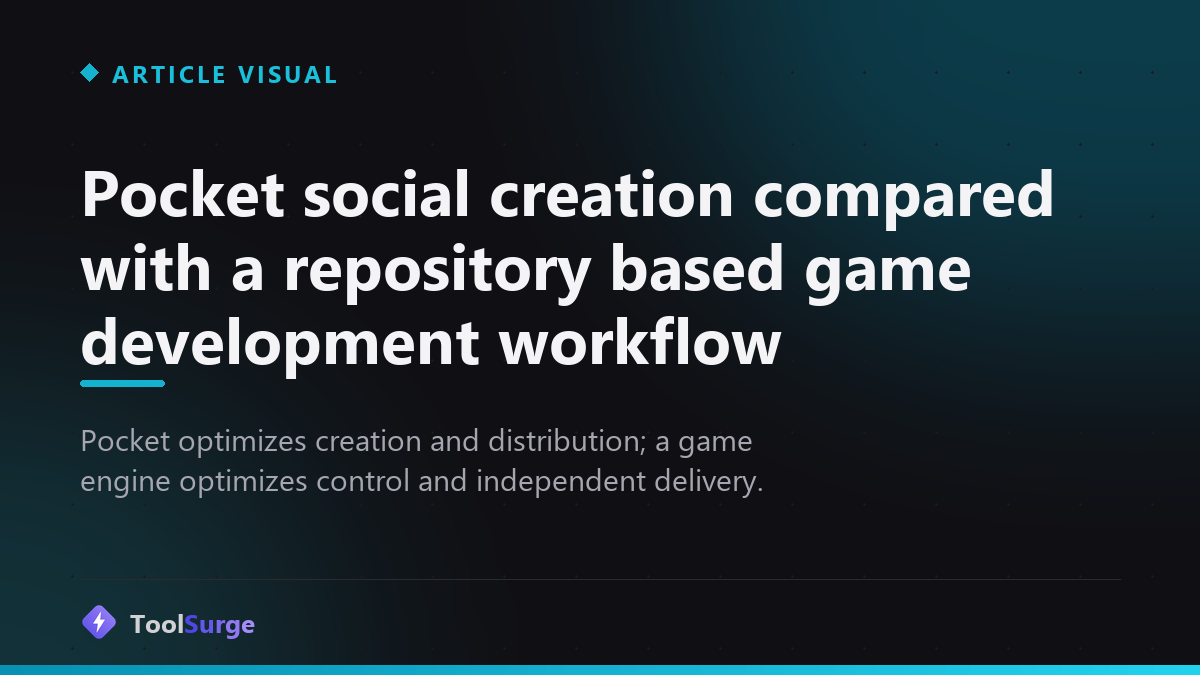 ARTICLE VISUAL

Pocket social creation compared with a repository based game development workflow

Pocket optimizes creation and distribution; a game engine optimizes control and independent delivery.

ToolSurge